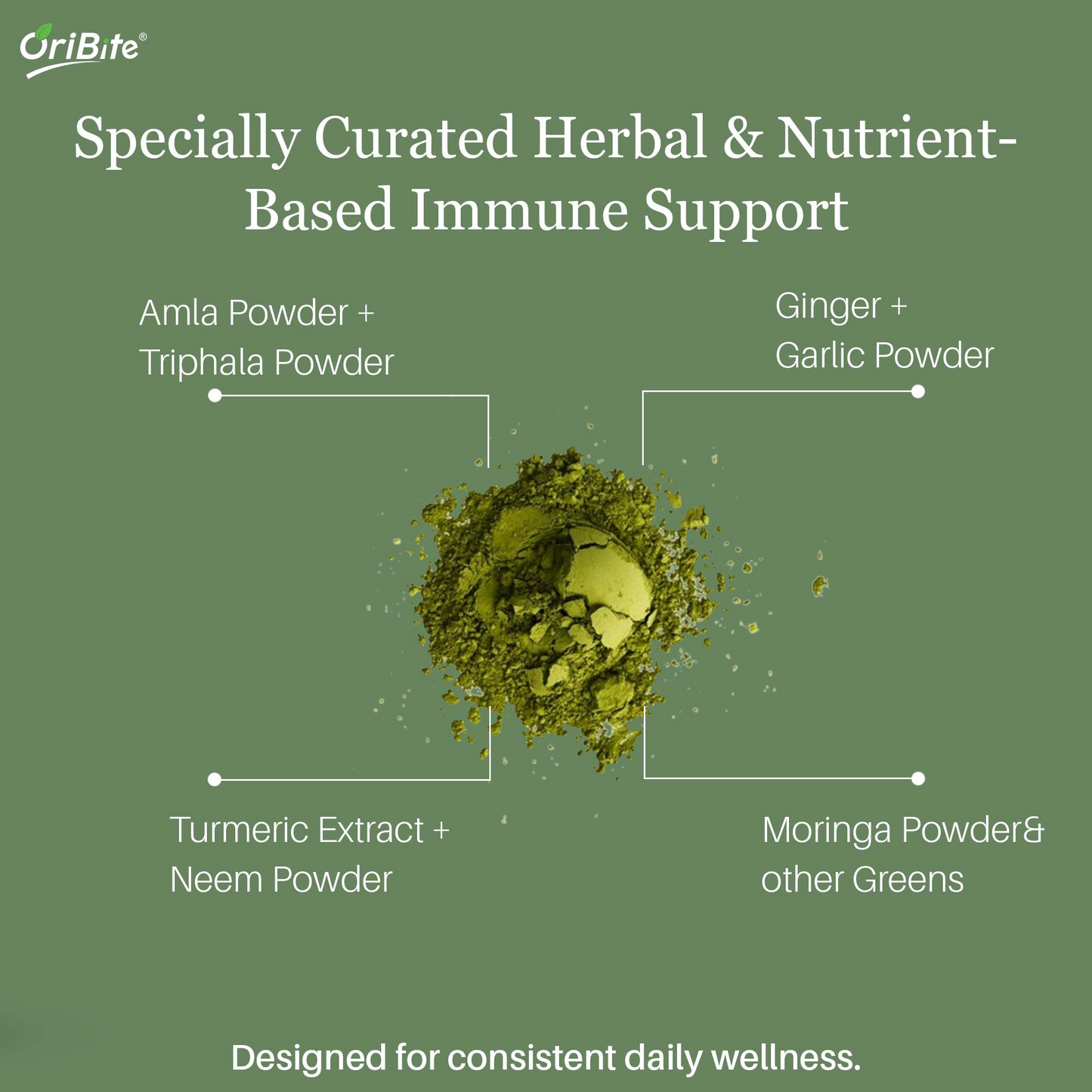 OriBite®

Specially Curated Herbal & Nutrient-Based Immune Support

Amla Powder + Triphala Powder

Ginger + Garlic Powder

Turmeric Extract + Neem Powder

Moringa Powder& other Greens

Designed for consistent daily wellness.